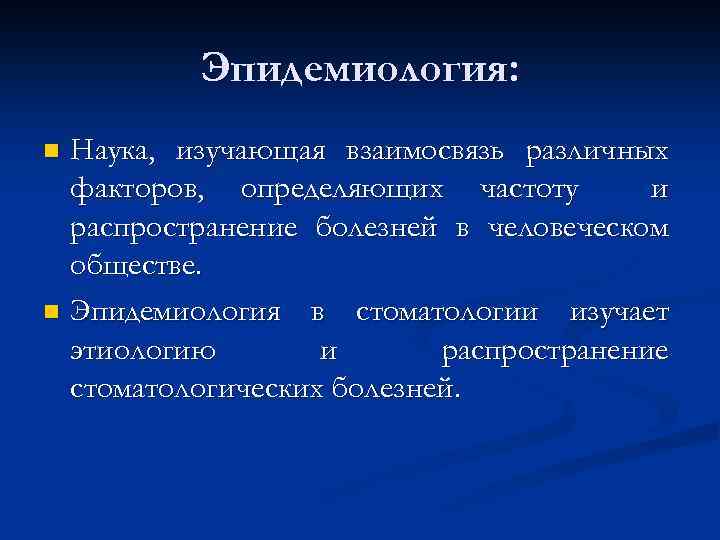 Эпидемиология:

Наука, изучающая взаимосвязь различных факторов, определяющих частоту и распространение болезней в человеческом обществе.

Эпидемиология в стоматологии изучает этиологию и распространение стоматологических болезней.